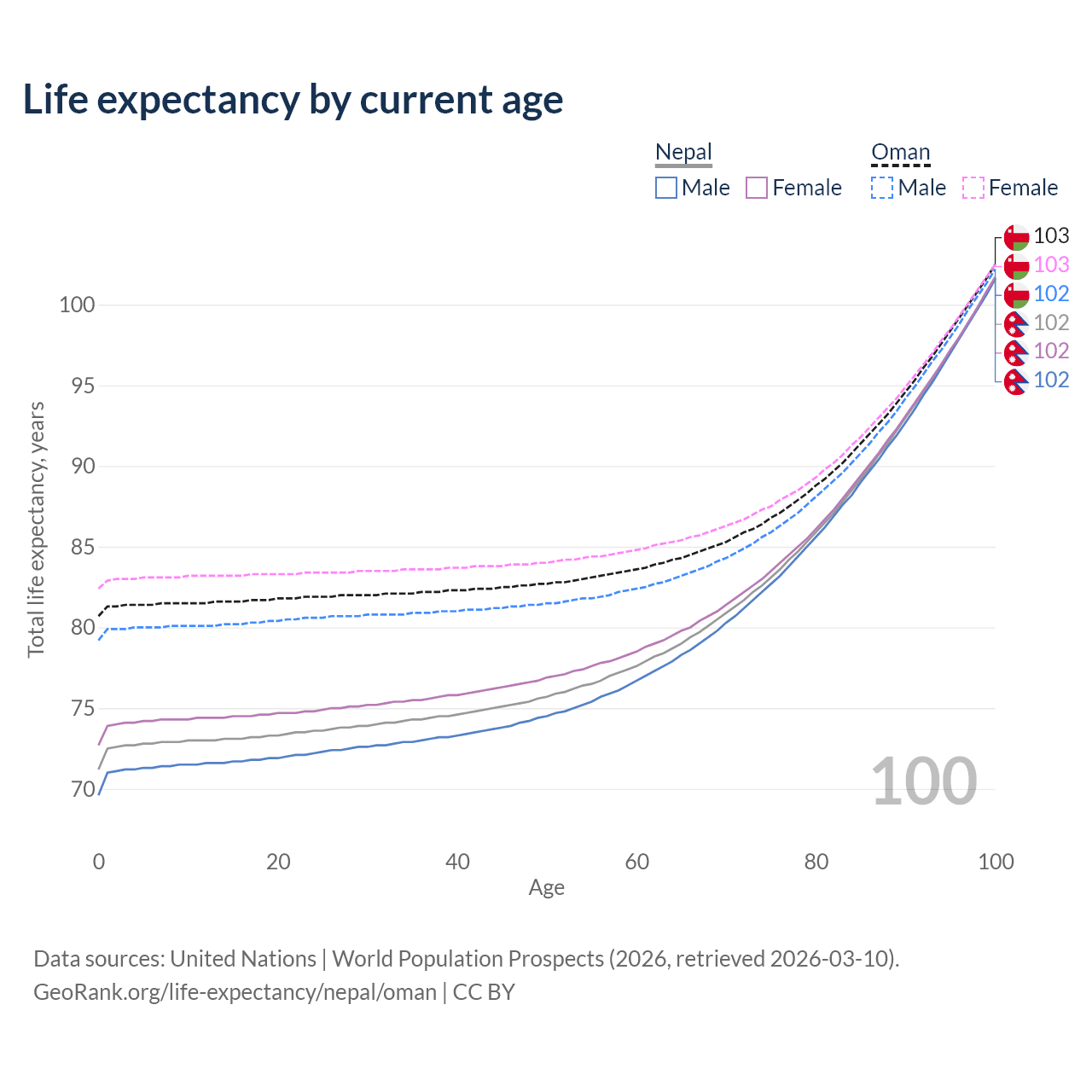 Life expectancy by current age

Nepal
Male Female

Oman
Male Female

103
103
102
102
102
102

100
95
90
85
80
75
70

Total life expectancy, years

100

0
20
40
60
80
100
Age

Data sources: United Nations | World Population Prospects (2026, retrieved 2026-03-10).
GeoRank.org/life-expectancy/nepal/oman | CC BY